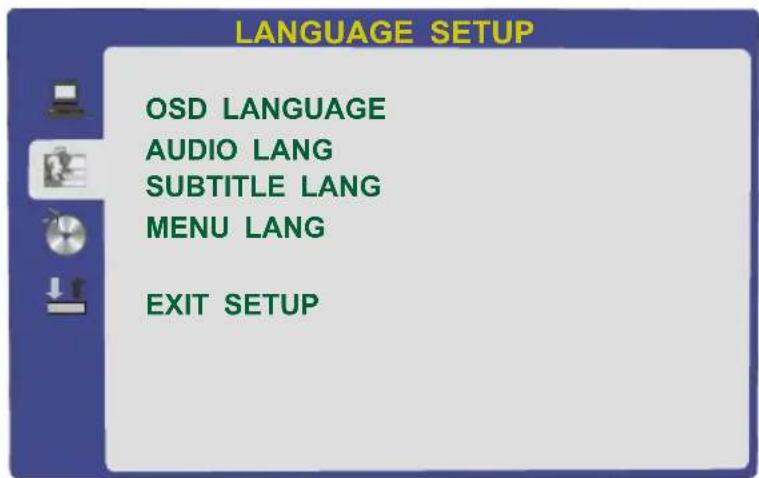 LANGUAGE SETUP

OSD LANGUAGE
AUDIO LANG
SUBTITLE LANG
MENU LANG

EXIT SETUP